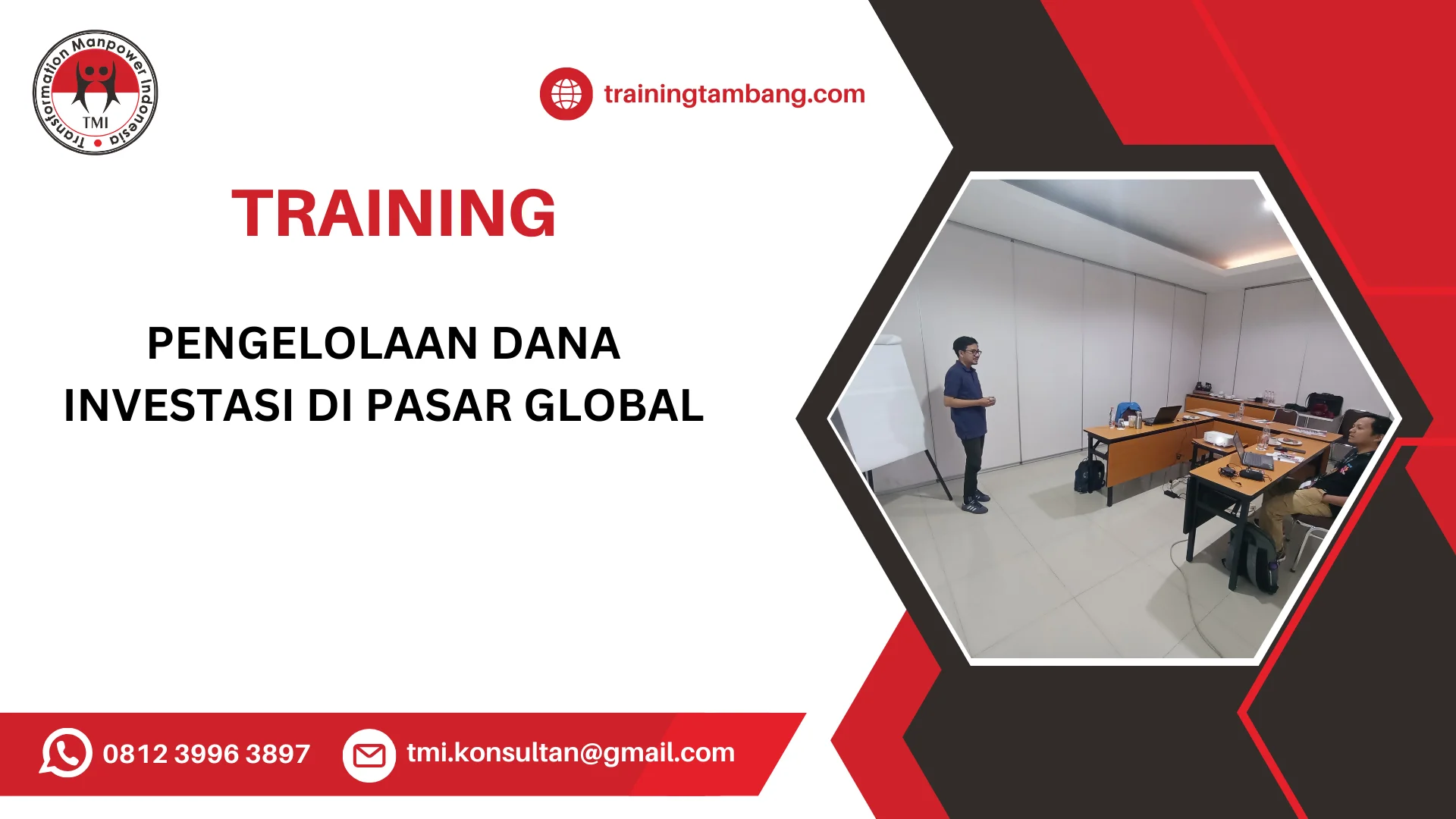 Transformation Manpower Indonesia
TMI

trainingtambang.com

TRAINING

PENGELOLAAN DANA INVESTASI DI PASAR GLOBAL

0812 3996 3897

tmi.konsultan@gmail.com